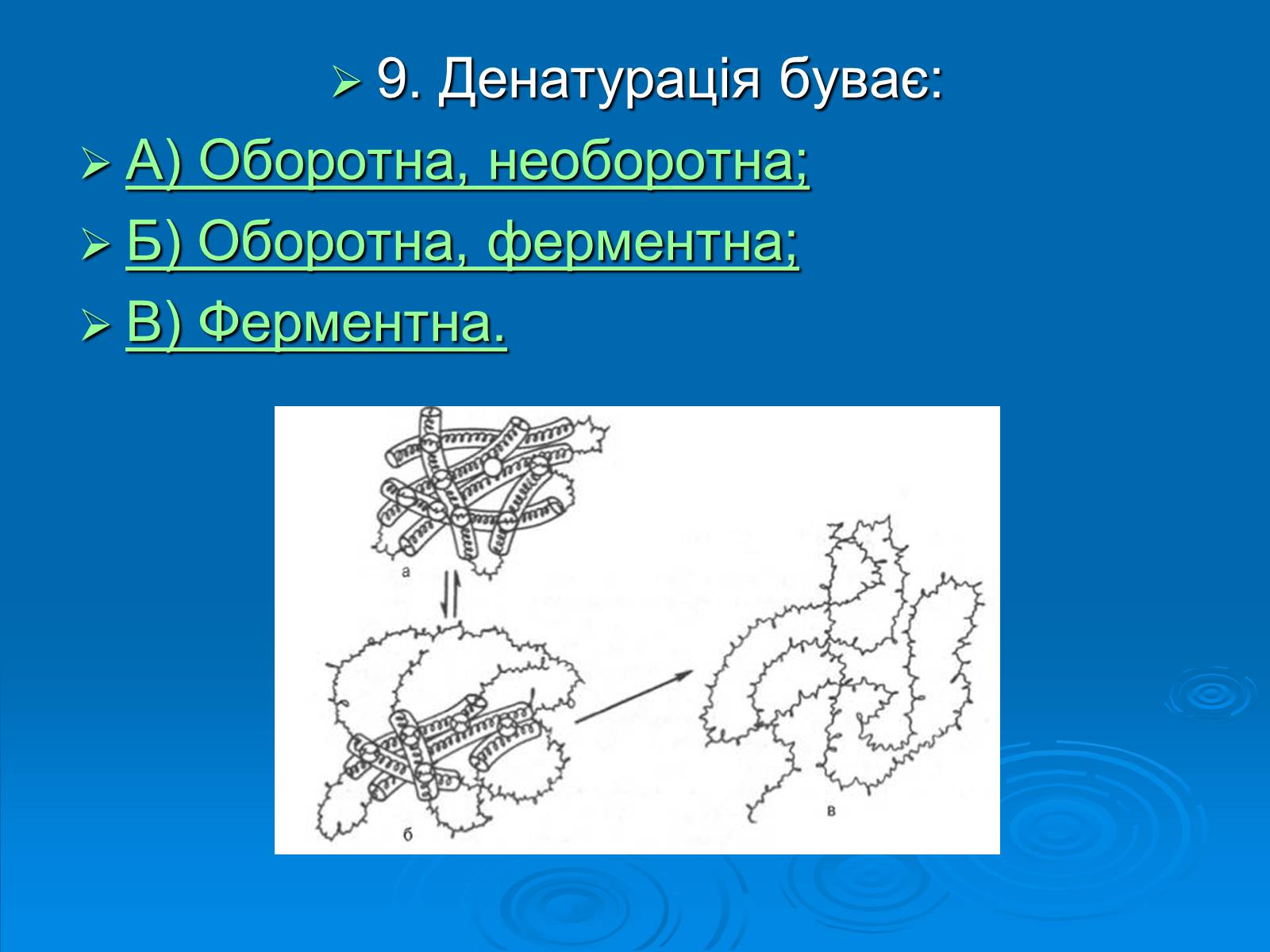 9. Денатурація буває:

А) Оборотна, необоротна;

Б) Оборотна, ферментна;

В) Ферментна.

а

б

в